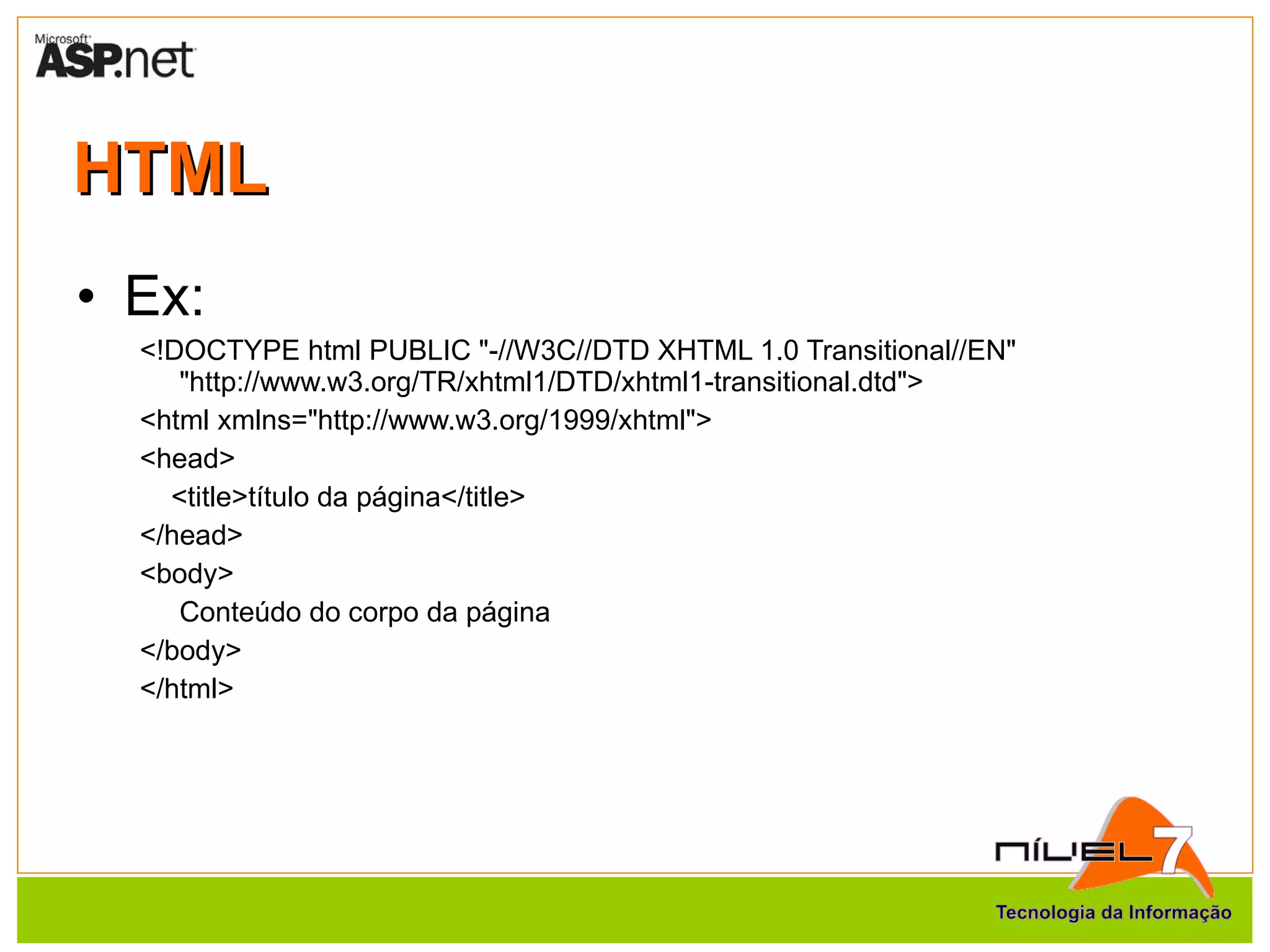 Microsoft ASP.net

HTML

• Ex:

<!DOCTYPE html PUBLIC "-//W3C//DTD XHTML 1.0 Transitional//EN" "http://www.w3.org/TR/xhtml1/DTD/xhtml1-transitional.dtd">

<html xmlns="http://www.w3.org/1999/xhtml">

<head>

<title>título da página</title>

</head>

<body>

Conteúdo do corpo da página

</body>

</html>

NÍVEL 7

Tecnologia da Informação